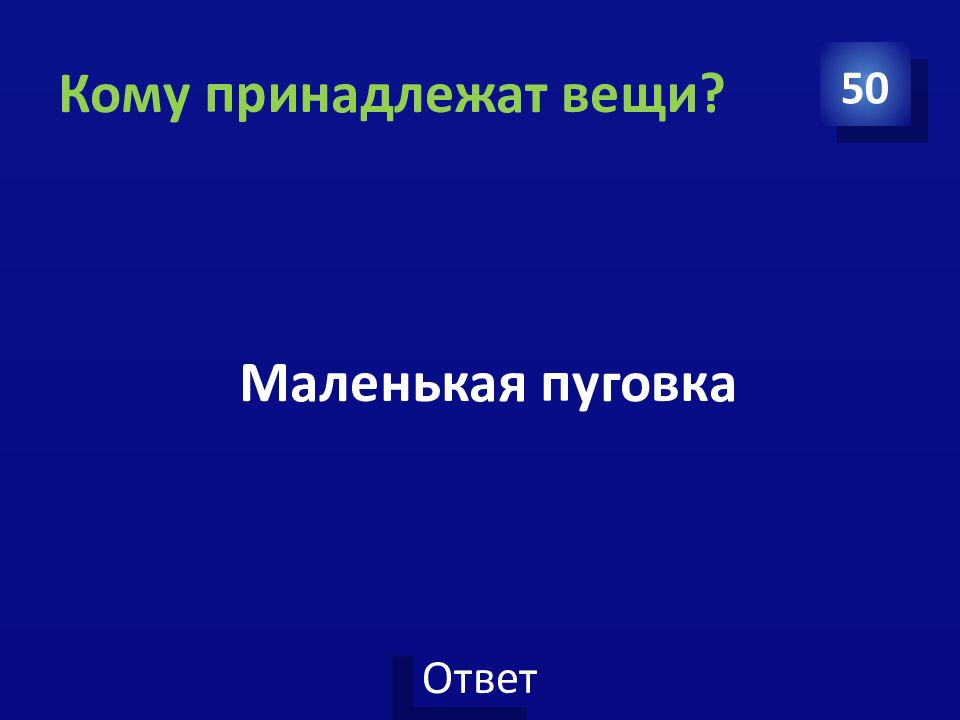 Кому принадлежат вещи?

50

Маленькая пуговка

Ответ